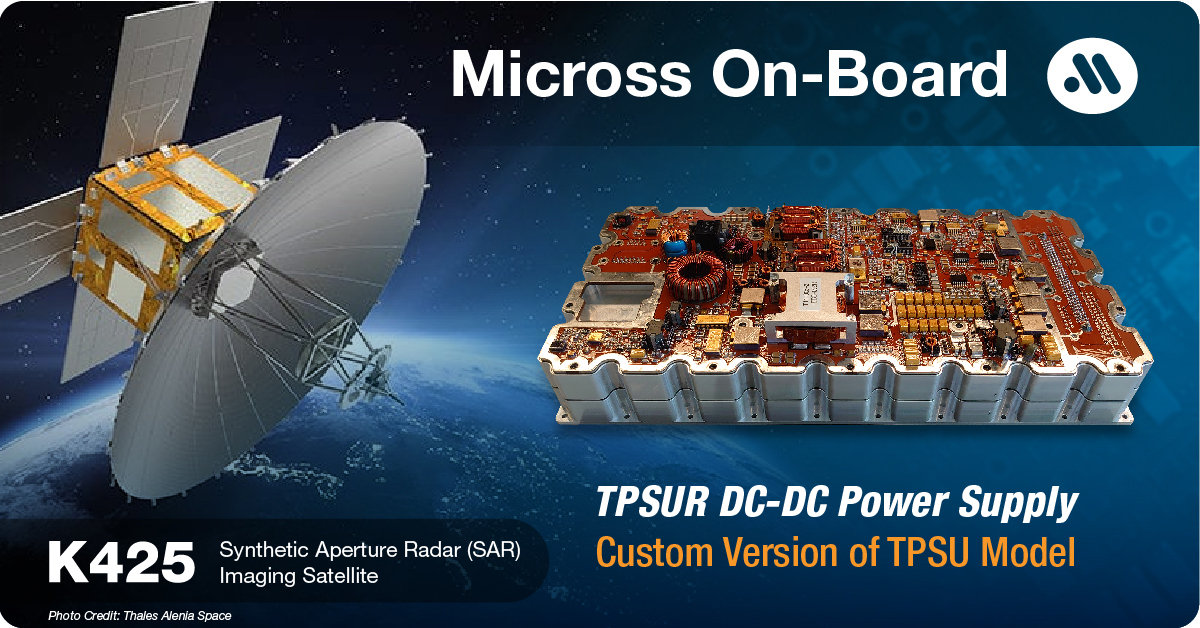 Micross On-Board

TPSUR DC-DC Power Supply
Custom Version of TPSU Model

K425 Synthetic Aperture Radar (SAR) Imaging Satellite

Photo Credit: Thales Alenia Space